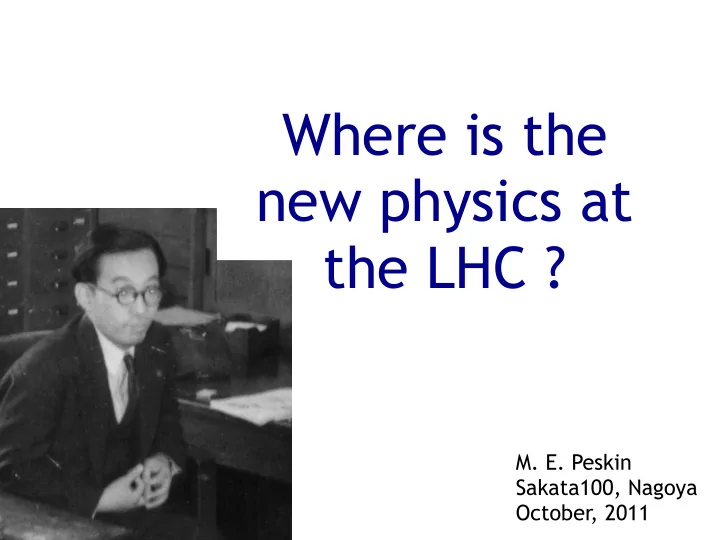 Where is the new physics at the LHC ?

M. E. Peskin
Sakata100, Nagoya
October, 2011